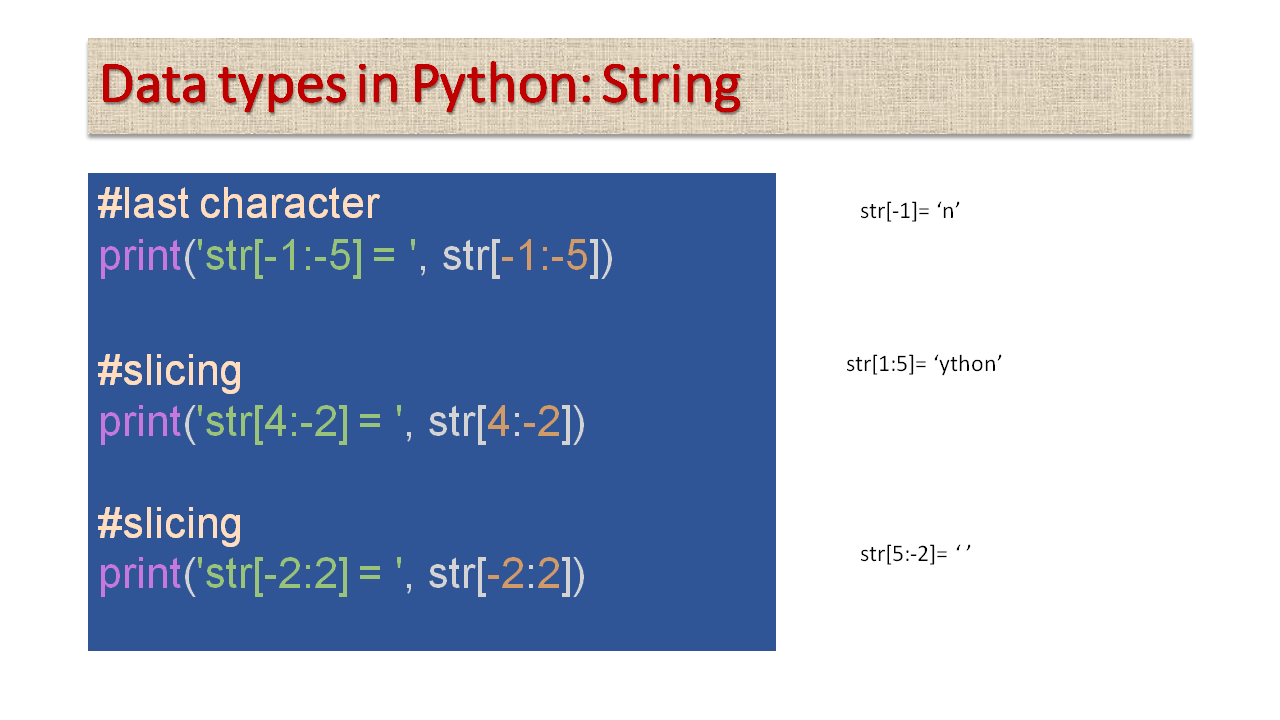 Data types in Python: String

#last character
print('str[-1:-5] = ', str[-1:-5])

#slicing
print('str[4:-2] = ', str[4:-2])

#slicing
print('str[-2:2] = ', str[-2:2])

str[-1]= ‘n’

str[1:5]= ‘ython’

str[5:-2]= ‘ ’